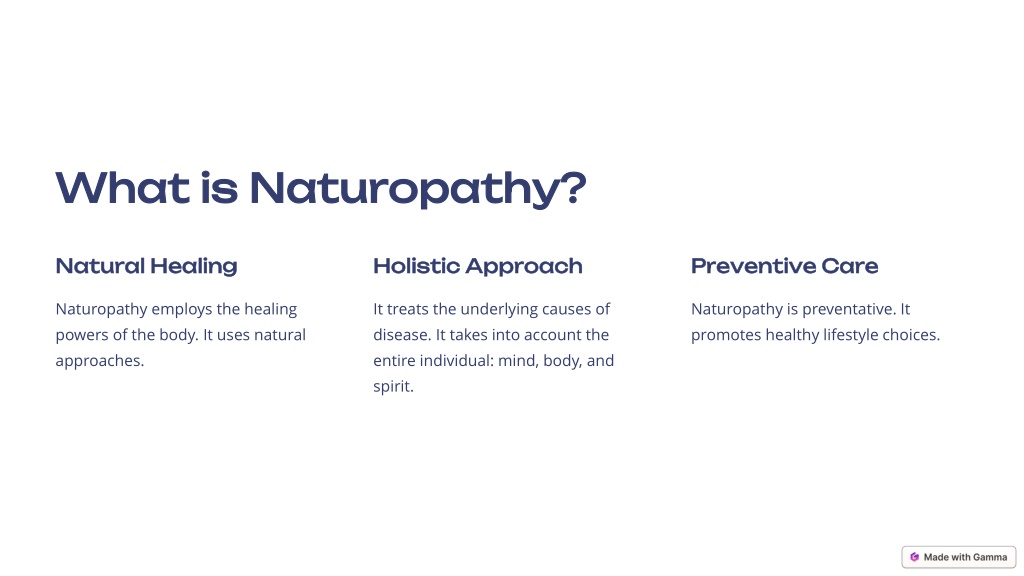 What is Naturopathy?

Natural Healing

Naturopathy employs the healing powers of the body. It uses natural approaches.

Holistic Approach

It treats the underlying causes of disease. It takes into account the entire individual: mind, body, and spirit.

Preventive Care

Naturopathy is preventative. It promotes healthy lifestyle choices.

Made with Gamma